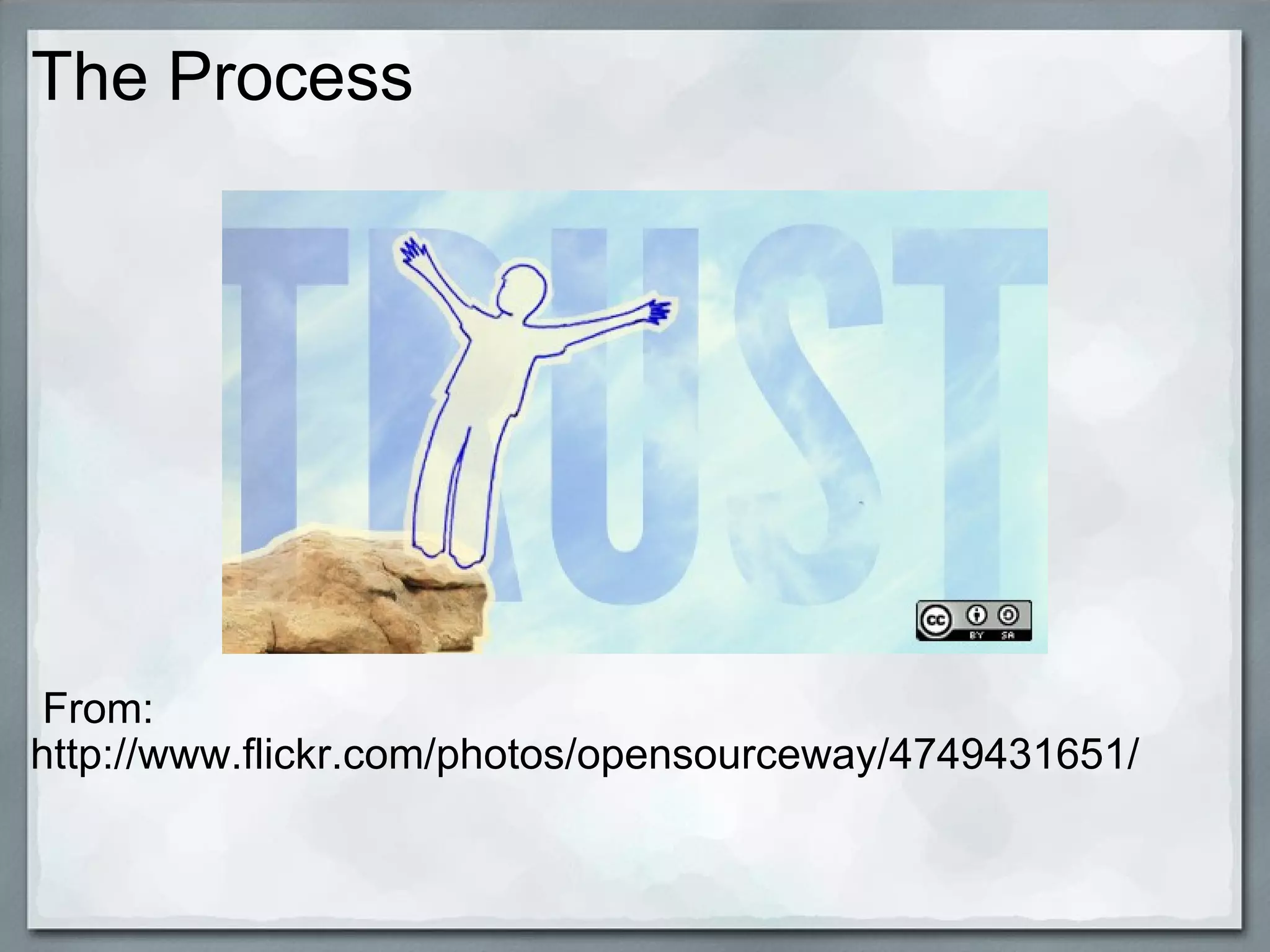 The Process

TRUST

cc BY SA

From:
http://www.flickr.com/photos/opensourceway/4749431651/